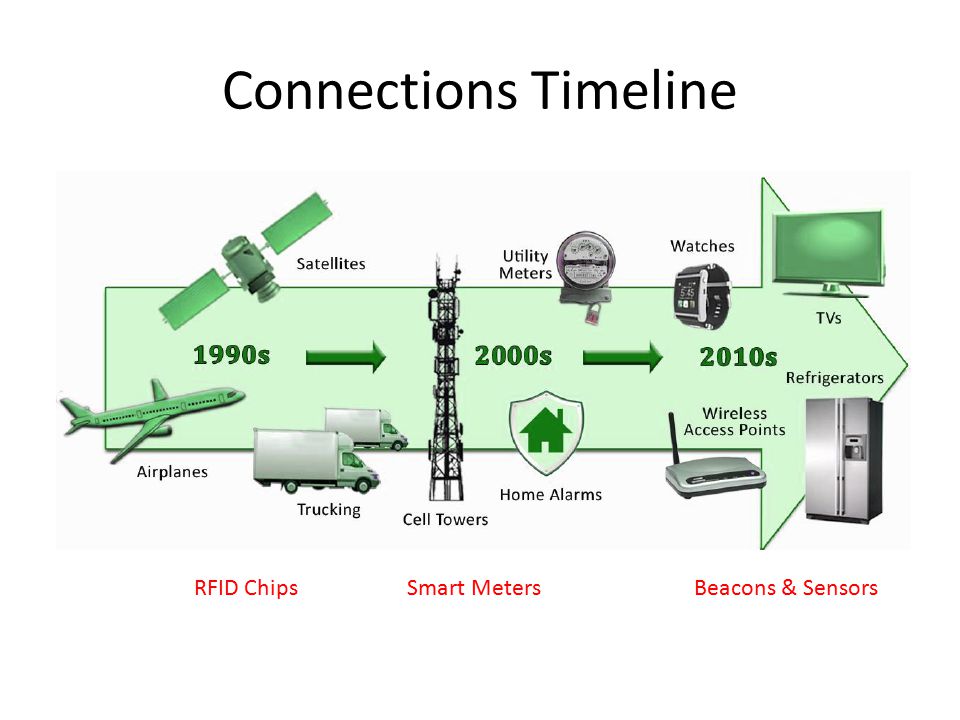 Connections Timeline

Satellites

Utility Meters

Watches

TVs

1990s

2000s

2010s

Refrigerators

Wireless Access Points

Airplanes

Trucking

Cell Towers

Home Alarms

RFID Chips

Smart Meters

Beacons & Sensors